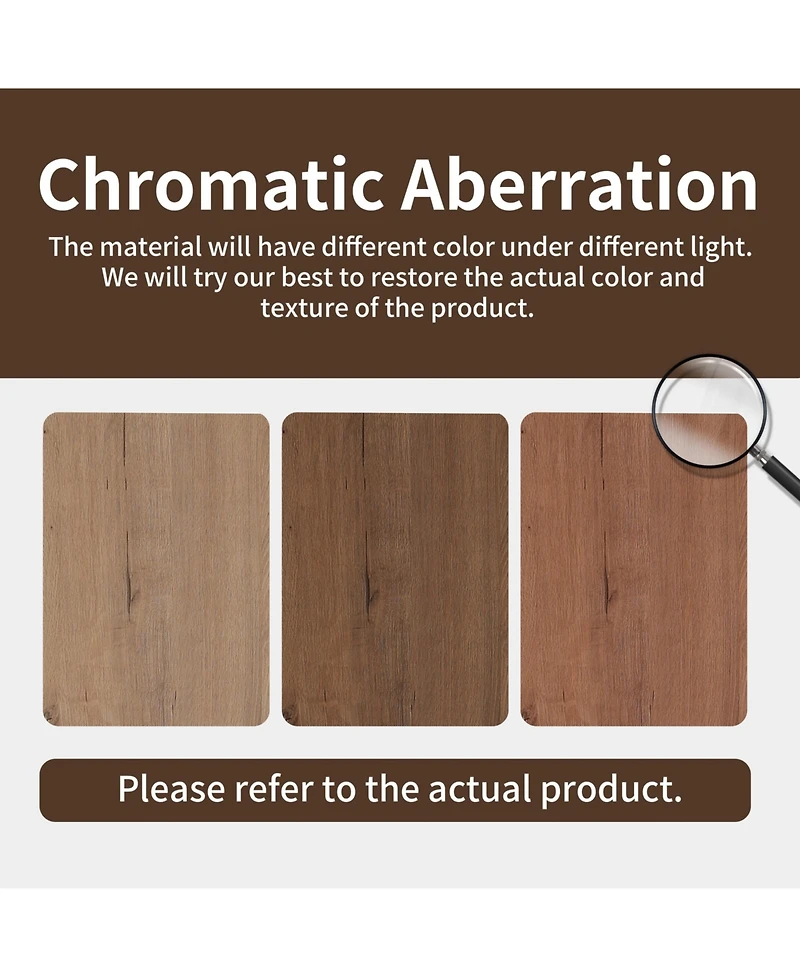 Chromatic Aberration

The material will have different color under different light. We will try our best to restore the actual color and texture of the product.

Please refer to the actual product.